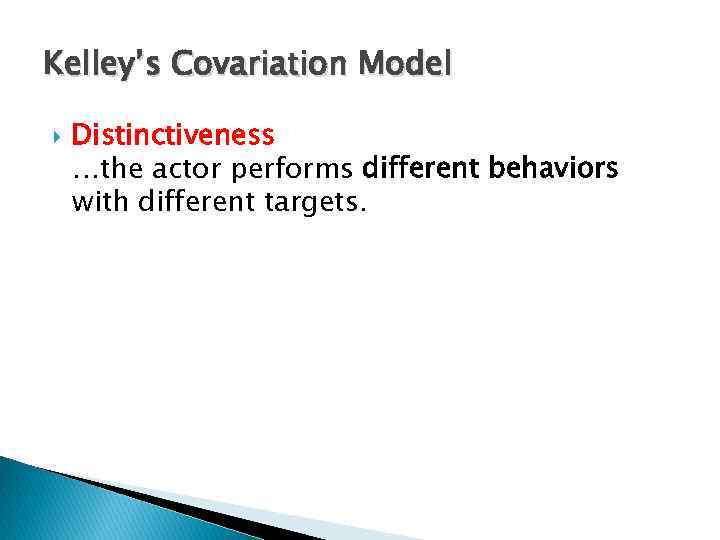 Kelley's Covariation Model

Distinctiveness
…the actor performs different behaviors with different targets.